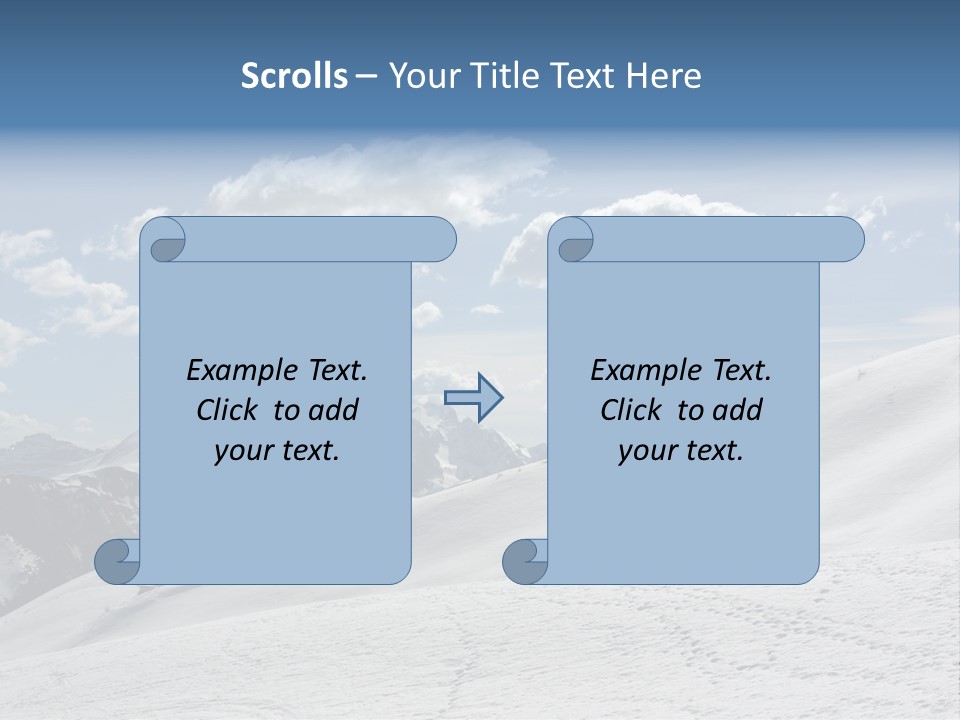 Scrolls – Your Title Text Here

Example Text. Click to add your text.

Example Text. Click to add your text.